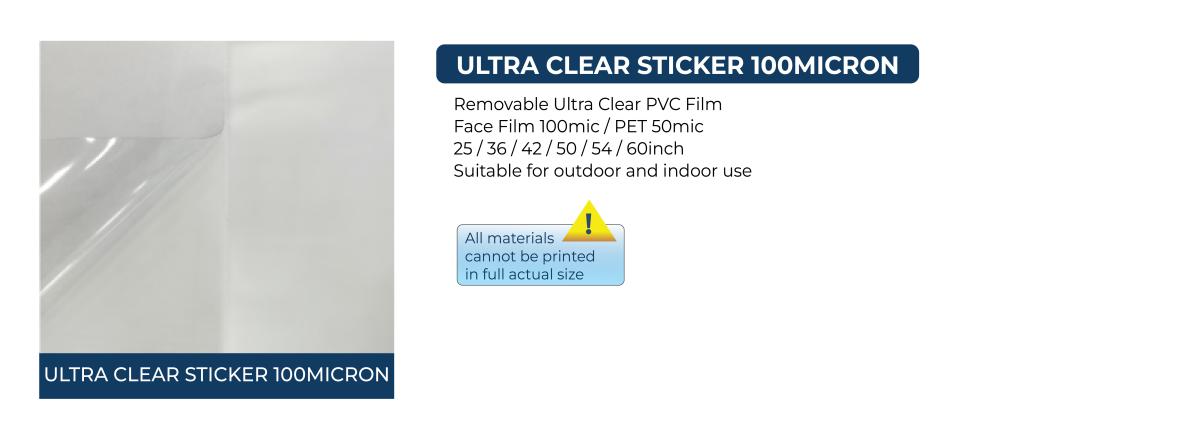 ULTRA CLEAR STICKER 100MICRON

ULTRA CLEAR STICKER 100MICRON

Removable Ultra Clear PVC Film
Face Film 100mic / PET 50mic
25 / 36 / 42 / 50 / 54 / 60inch
Suitable for outdoor and indoor use

!

All materials cannot be printed in full actual size